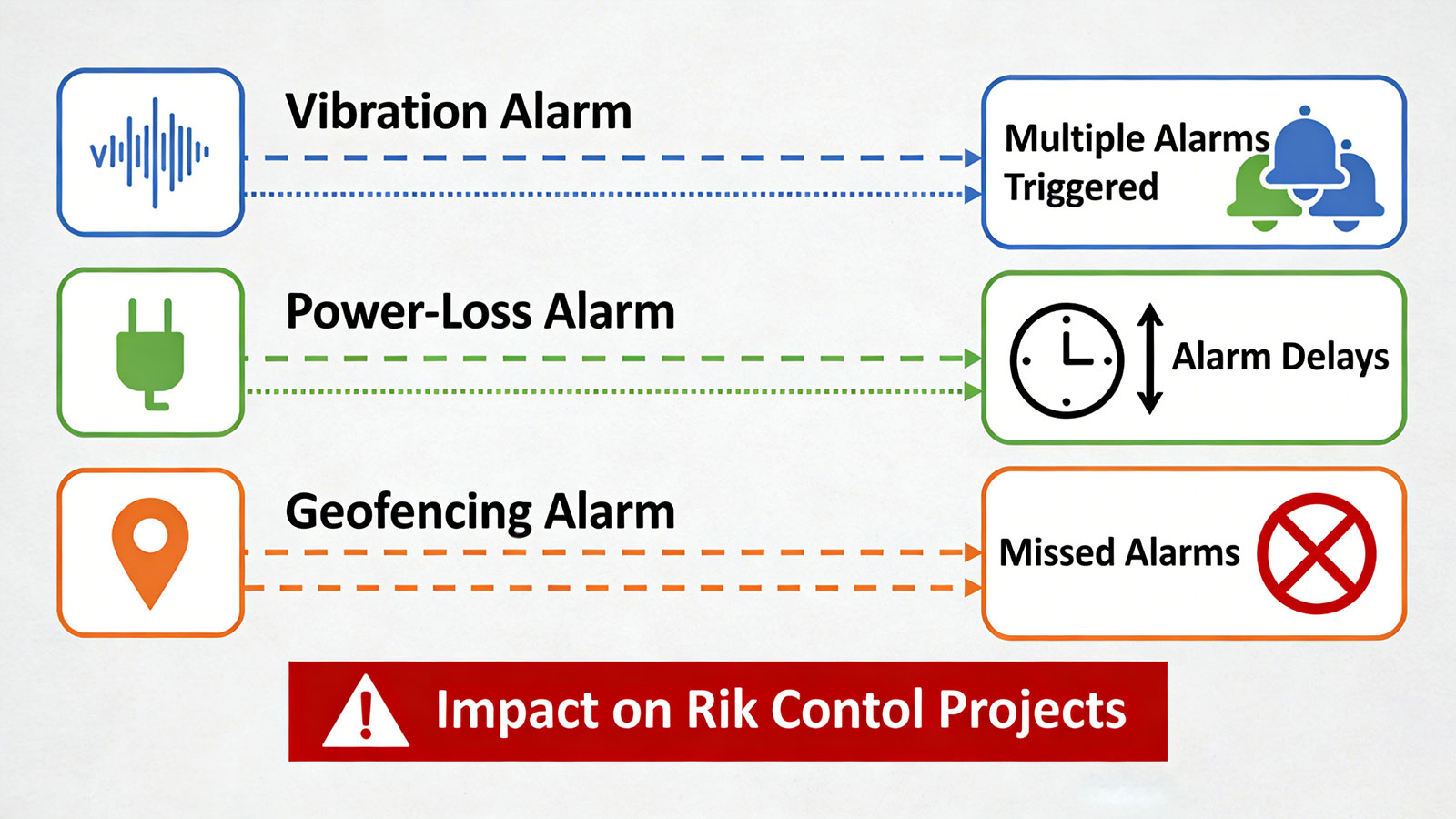 Vibration Alarm

Multiple Alarms Triggered

Power-Loss Alarm

Alarm Delays

Geofencing Alarm

Missed Alarms

Impact on Rik Contol Projects